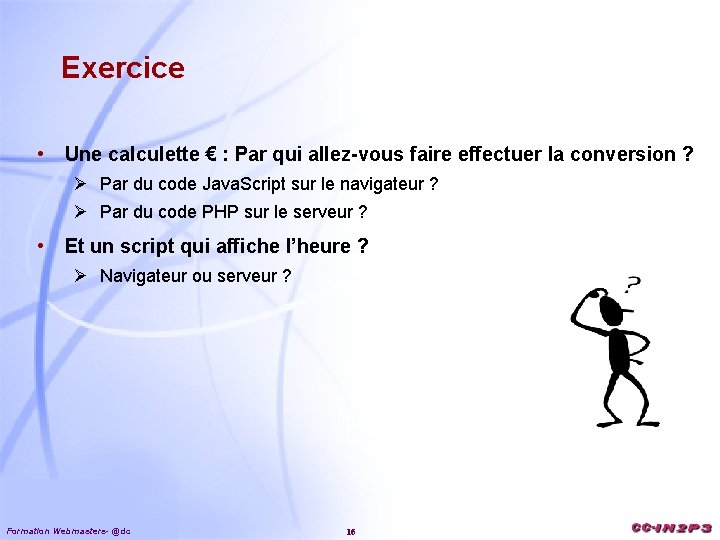 Exercice

• Une calculette € : Par qui allez-vous faire effectuer la conversion ?
  ➢ Par du code JavaScript sur le navigateur ?
  ➢ Par du code PHP sur le serveur ?

• Et un script qui affiche l'heure ?
  ➢ Navigateur ou serveur ?

?

Formation Webmasters- @dc

16

CC-IN2P3